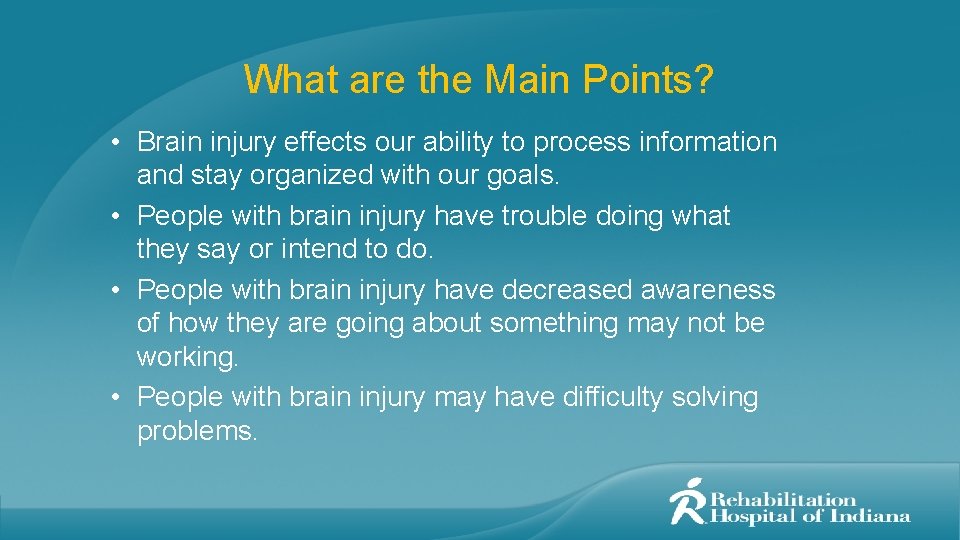 What are the Main Points?

• Brain injury effects our ability to process information and stay organized with our goals.
• People with brain injury have trouble doing what they say or intend to do.
• People with brain injury have decreased awareness of how they are going about something may not be working.
• People with brain injury may have difficulty solving problems.

Rehabilitation Hospital of Indiana